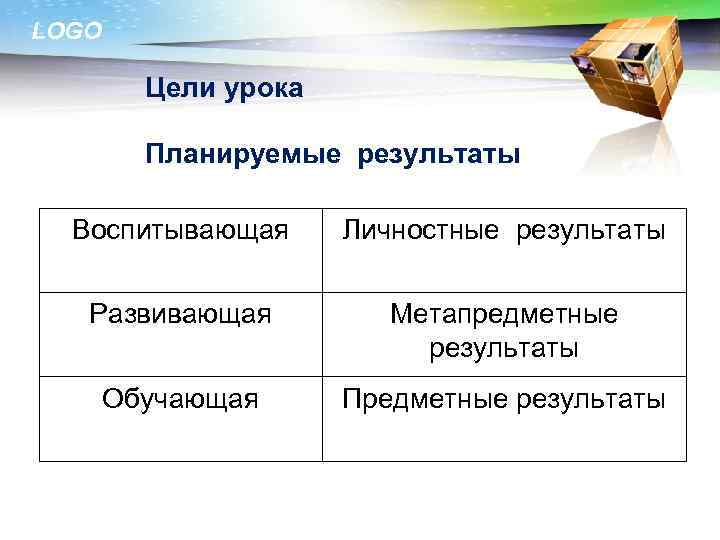 LOGO

Цели урока

Планируемые результаты

| Воспитывающая | Личностные результаты |
|---|---|
| Развивающая | Метапредметные результаты |
| Обучающая | Предметные результаты |